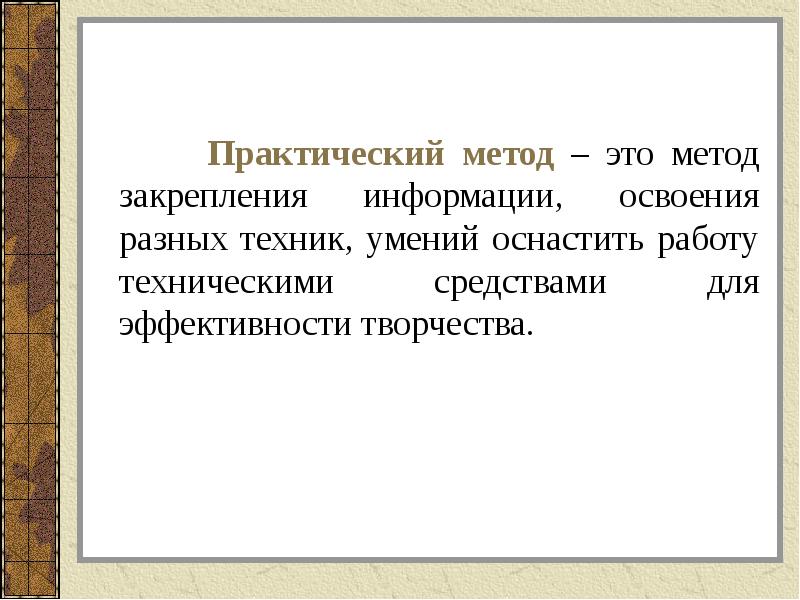 Практический метод – это метод закрепления информации, освоения разных техник, умений оснастить работу техническими средствами для эффективности творчества.